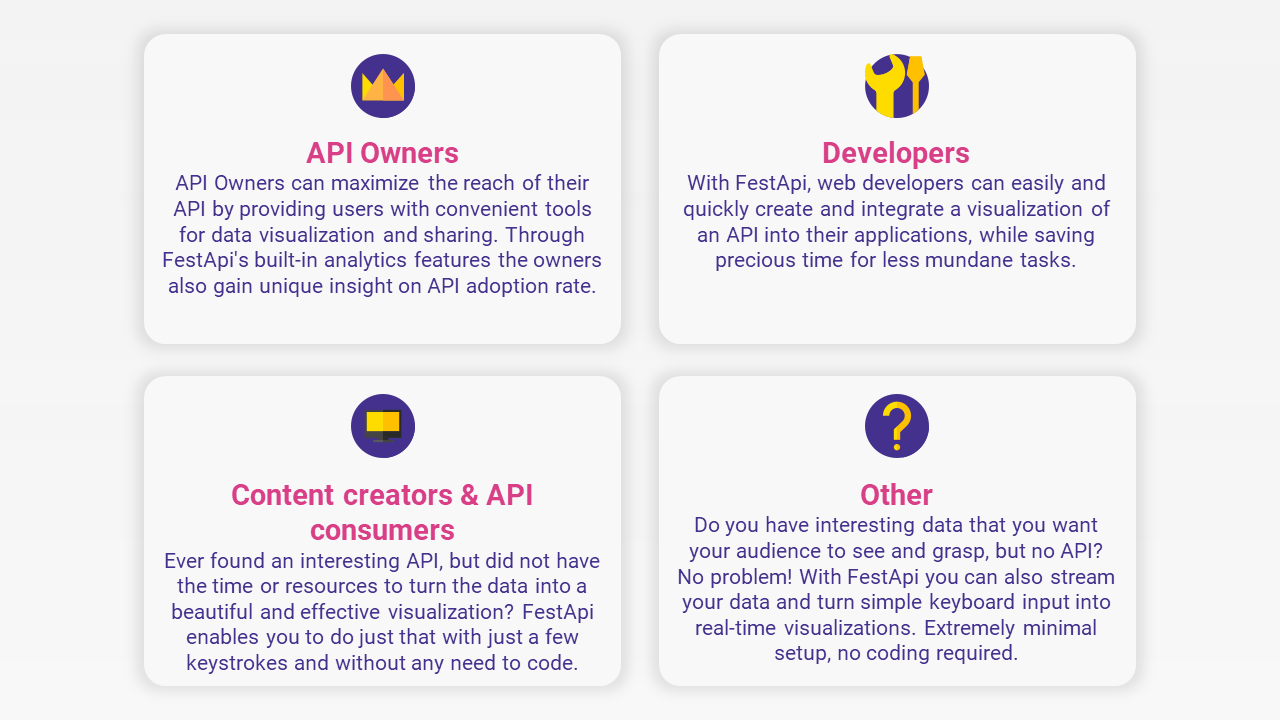 API Owners
API Owners can maximize the reach of their API by providing users with convenient tools for data visualization and sharing. Through FestApi's built-in analytics features the owners also gain unique insight on API adoption rate.

Developers
With FestApi, web developers can easily and quickly create and integrate a visualization of an API into their applications, while saving precious time for less mundane tasks.

Content creators & API consumers
Ever found an interesting API, but did not have the time or resources to turn the data into a beautiful and effective visualization? FestApi enables you to do just that with just a few keystrokes and without any need to code.

Other
Do you have interesting data that you want your audience to see and grasp, but no API? No problem! With FestApi you can also stream your data and turn simple keyboard input into real-time visualizations. Extremely minimal setup, no coding required.